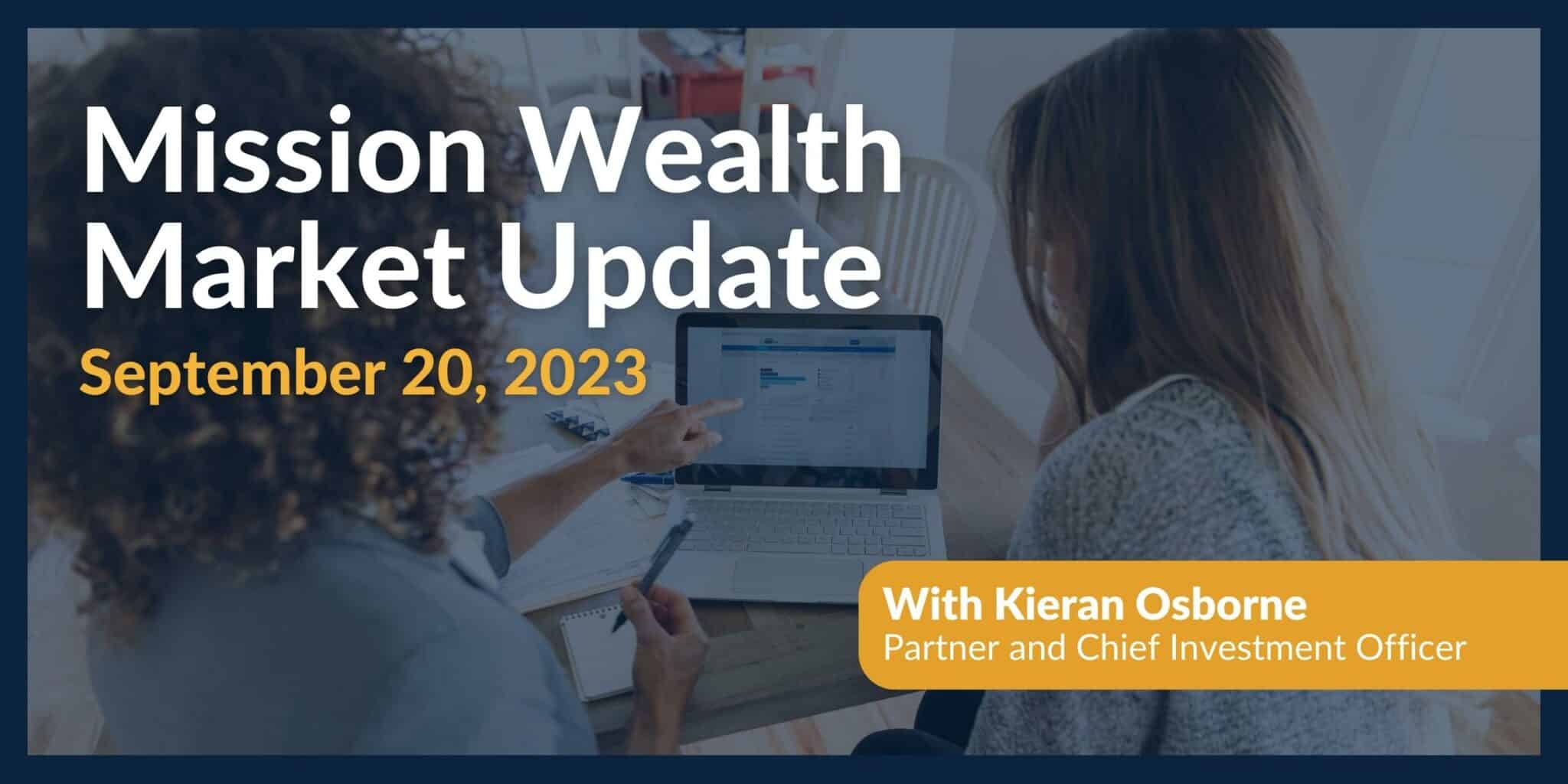 Mission Wealth Market Update

September 20, 2023

With Kieran Osborne
Partner and Chief Investment Officer